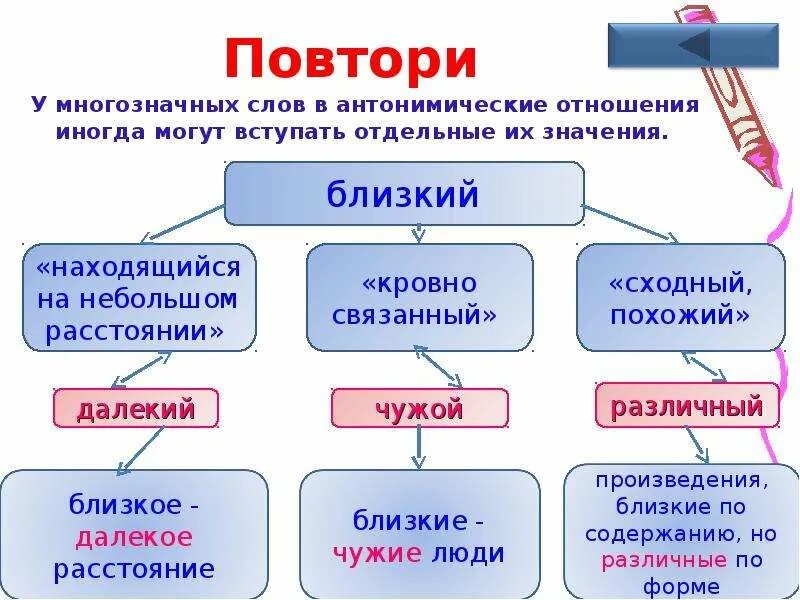 Повтори

У многозначных слов в антонимические отношения иногда могут вступать отдельные их значения.

близкий

«находящийся на небольшом расстоянии»

«кровно связанный»

«сходный, похожий»

далекий

чужой

различный

близкое - далекое расстояние

близкие - чужие люди

произведения, близкие по содержанию, но различные по форме